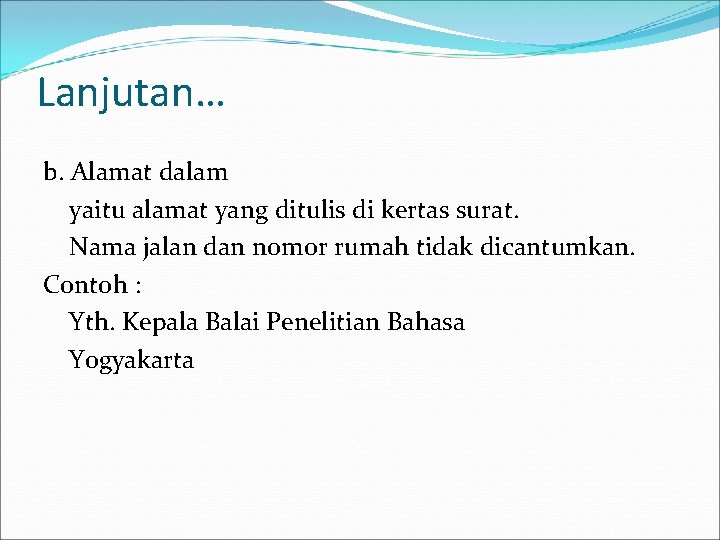 Lanjutan…

b. Alamat dalam
yaitu alamat yang ditulis di kertas surat.
Nama jalan dan nomor rumah tidak dicantumkan.
Contoh :
Yth. Kepala Balai Penelitian Bahasa
Yogyakarta